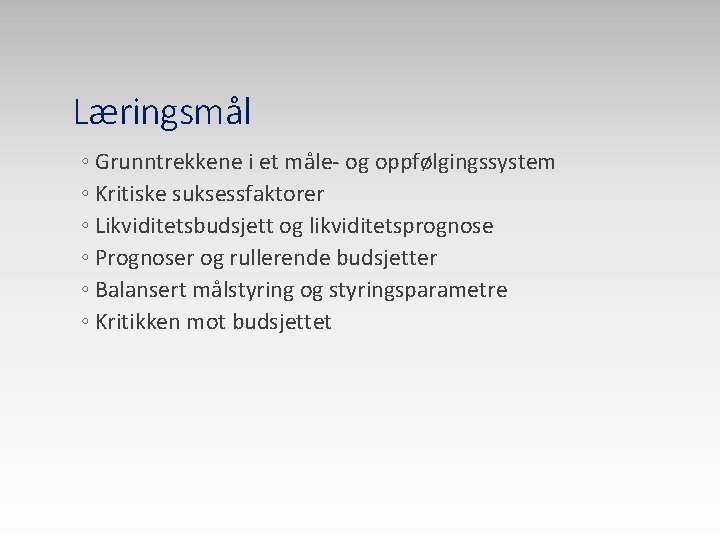 Læringsmål

◦ Grunntrekkene i et måle- og oppfølgingssystem
◦ Kritiske suksessfaktorer
◦ Likviditetsbudsjett og likviditetsprognose
◦ Prognoser og rullerende budsjetter
◦ Balansert målstyring og styringsparametre
◦ Kritikken mot budsjettet